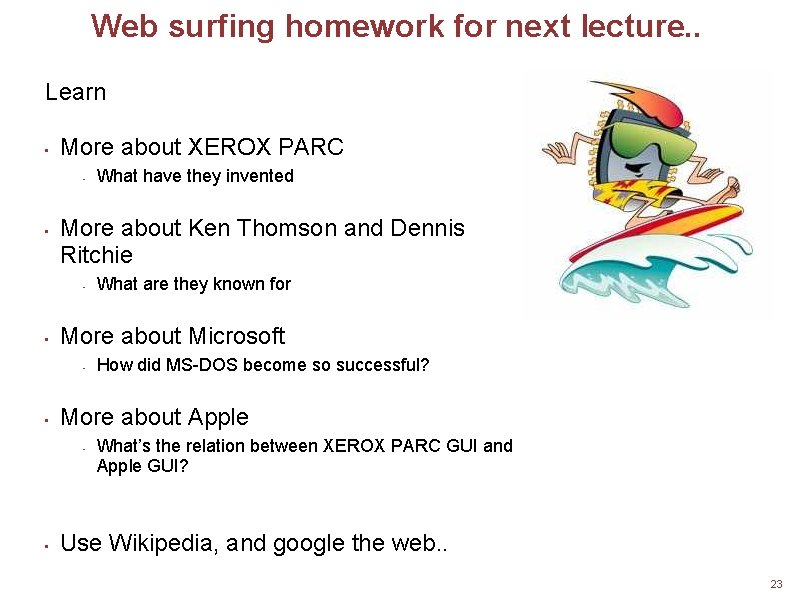 Web surfing homework for next lecture..

Learn

- More about XEROX PARC
  - What have they invented

- More about Ken Thomson and Dennis Ritchie
  - What are they known for

- More about Microsoft
  - How did MS-DOS become so successful?

- More about Apple
  - What's the relation between XEROX PARC GUI and Apple GUI?

- Use Wikipedia, and google the web..

23